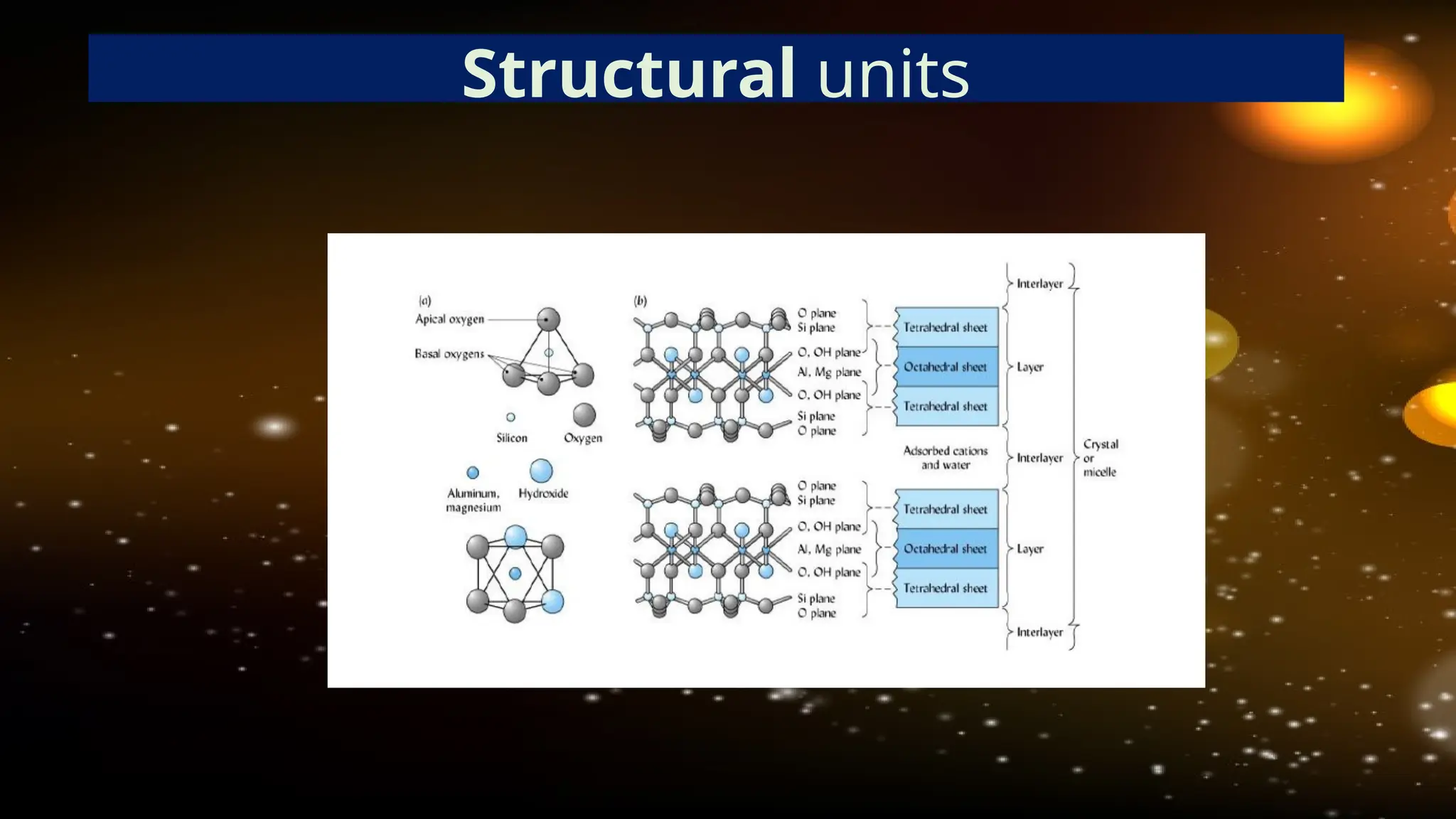 Structural units

(a)
Apical oxygen
Basal oxygens
Silicon
Oxygen
Aluminum, magnesium
Hydroxide

(b)
O plane
Si plane
O, OH plane
Al, Mg plane
O, OH plane
Si plane
O plane

Tetrahedral sheet
Octahedral sheet
Tetrahedral sheet

Adsorbed cations and water

O plane
Si plane
O, OH plane
Al, Mg plane
O, OH plane
Si plane
O plane

Tetrahedral sheet
Octahedral sheet
Tetrahedral sheet

Interlayer
Layer
Interlayer
Layer
Interlayer

Crystal or micelle